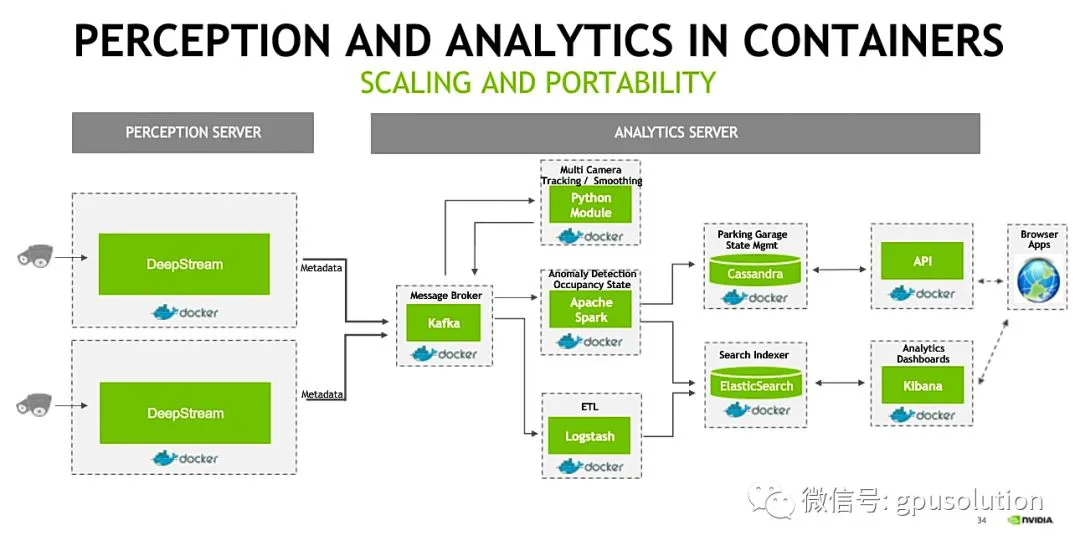 PERCEPTION AND ANALYTICS IN CONTAINERS
SCALING AND PORTABILITY

PERCEPTION SERVER

ANALYTICS SERVER

DeepStream
docker

Metadata

DeepStream
docker

Metadata

Message Broker
Kafka
docker

Multi Camera Tracking / Smoothing
Python Module
docker

Anomaly Detection Occupancy State
Apache Spark
docker

ETL
Logstash
docker

Parking Garage State Mgmt
Cassandra
docker

Search Indexer
ElasticSearch
docker

API
docker

Analytics Dashboards
Kibana
docker

Browser Apps

微信号: gpusolution

34

NVIDIA